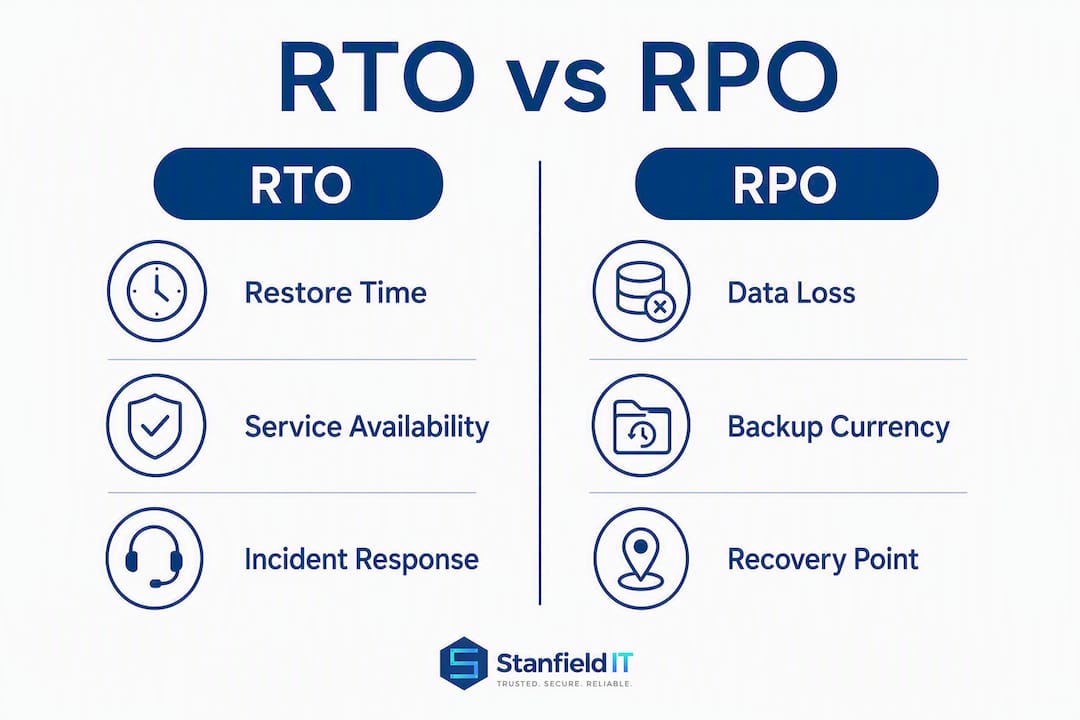 RTO vs RPO

RTO

Restore Time

Service Availability

Incident Response

RPO

Data Loss

Backup Currency

Recovery Point

Stanfield IT
TRUSTED. SECURE. RELIABLE.